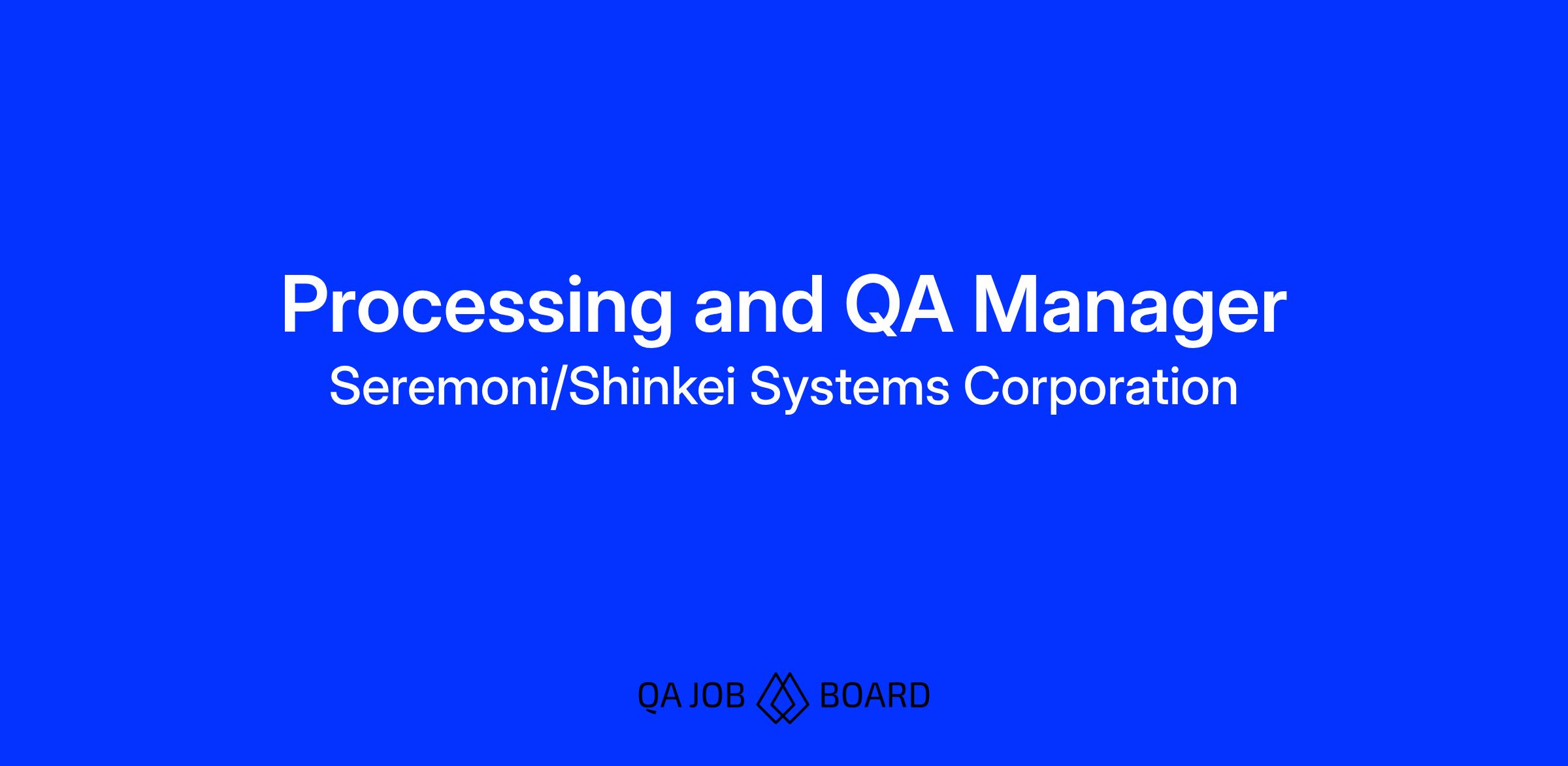 Processing and QA Manager
Seremoni/Shinkei Systems Corporation

QA JOB BOARD